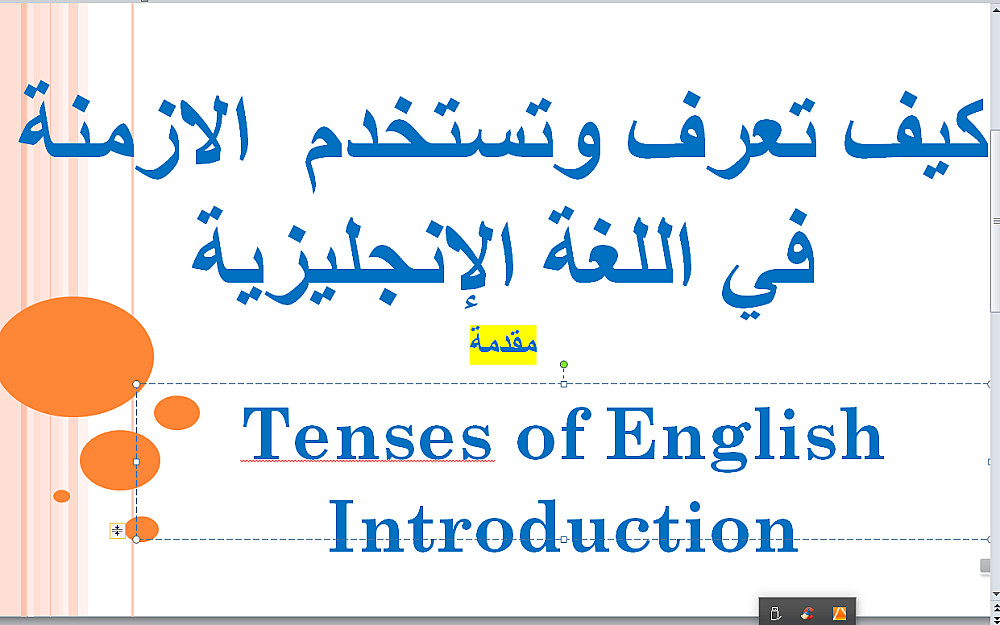 كيف تعرف وتستخدم الازمنة في اللغة الإنجليزية

مقدمة

Tenses of English Introduction